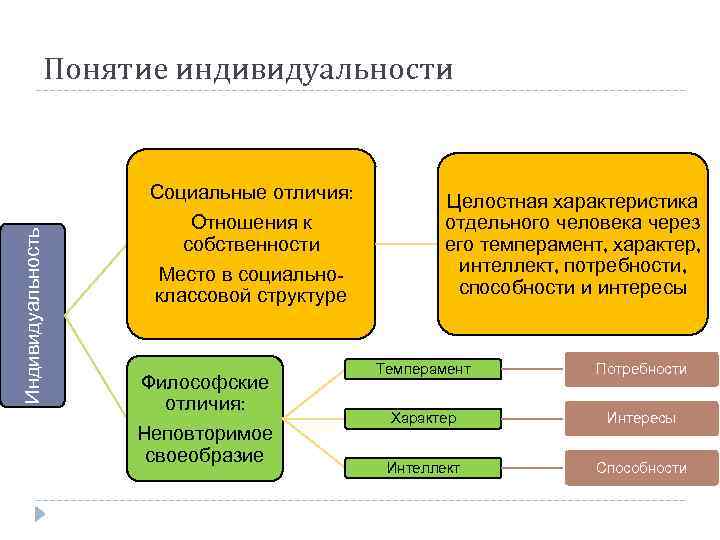 Понятие индивидуальности

Индивидуальность

Социальные отличия:
Отношения к собственности
Место в социально-классовой структуре

Целостная характеристика отдельного человека через его темперамент, характер, интеллект, потребности, способности и интересы

Философские отличия:
Неповторимое своеобразие

Темперамент

Характер

Интеллект

Потребности

Интересы

Способности